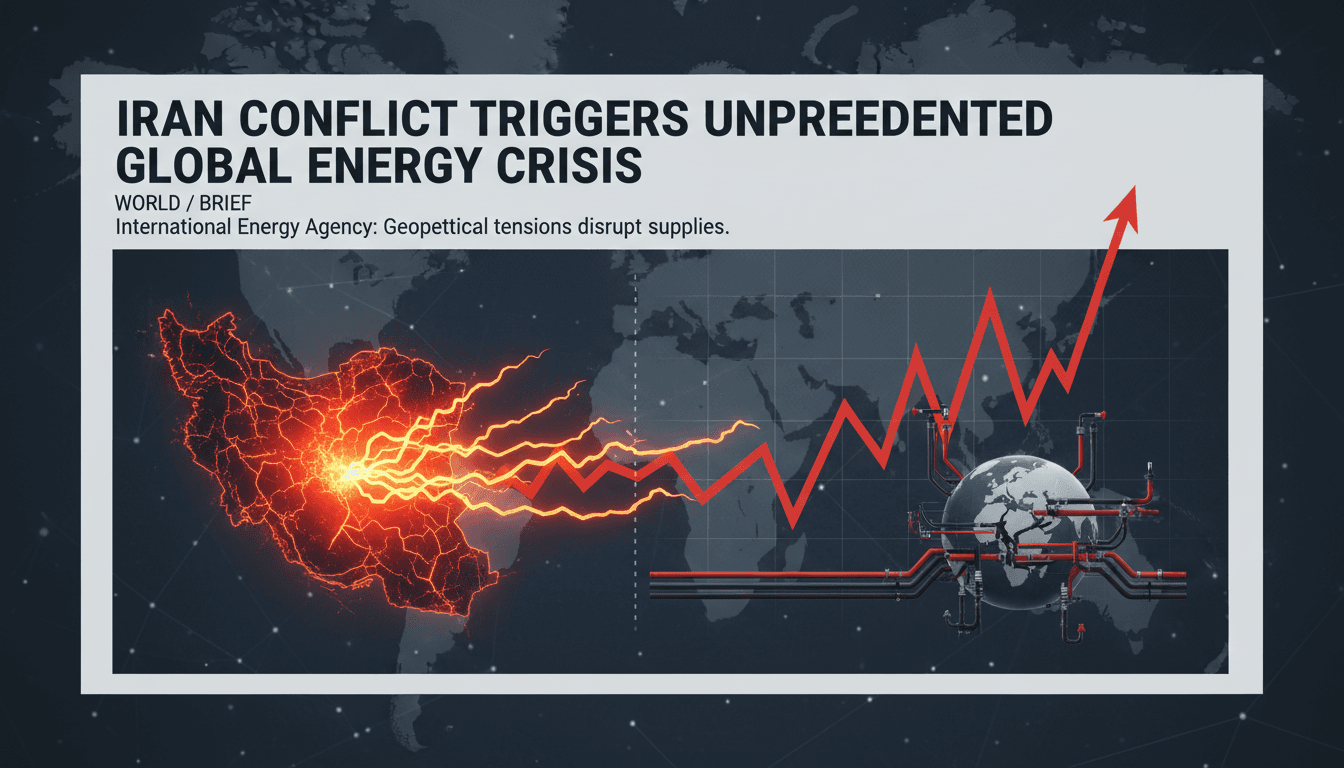 IRAN CONFLICT TRIGGERS UNPREEDENTED GLOBAL ENERGY CRISIS

WORLD / BRIEF

International Energy Agency: Geopettical tensions disrupt supplies.